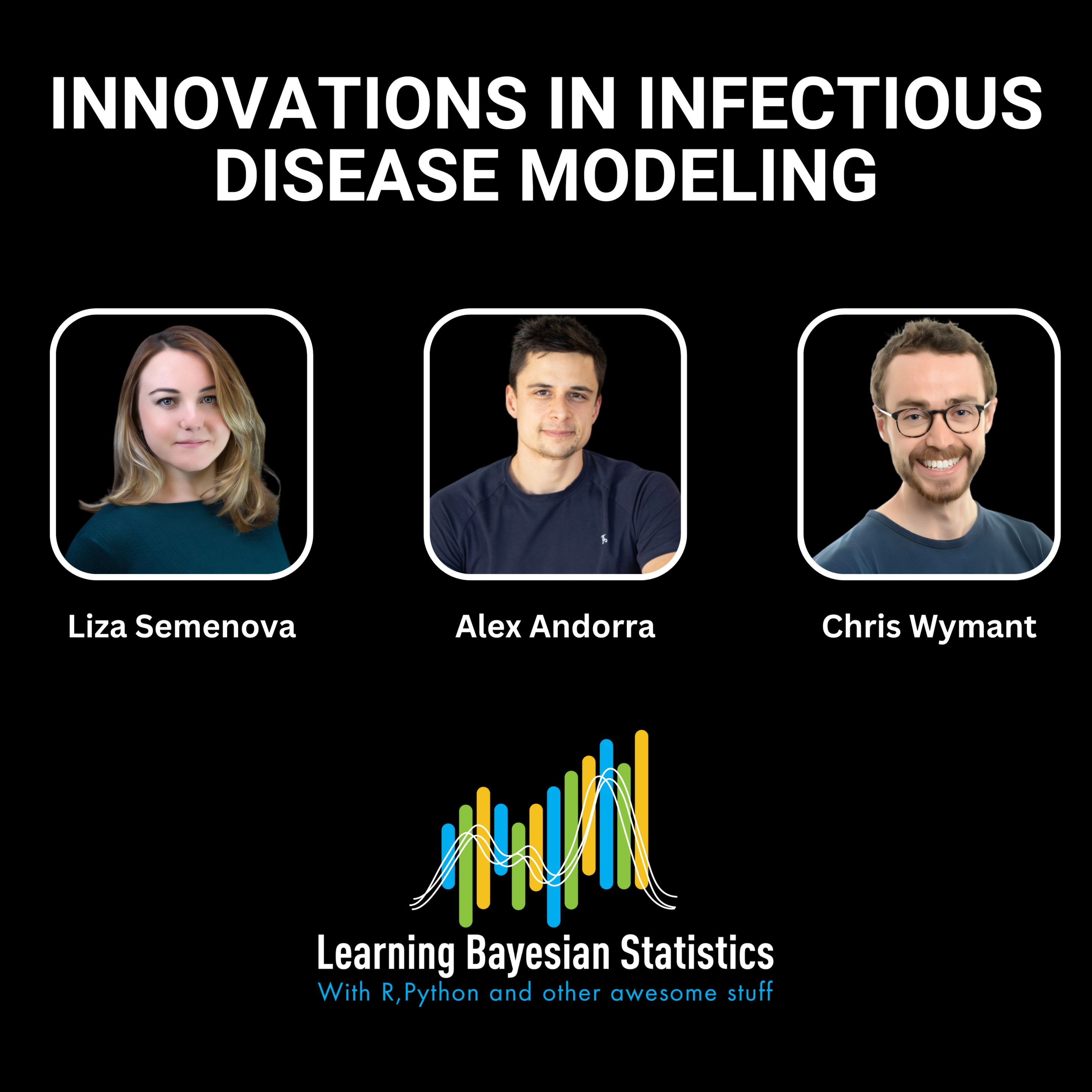 INNOVATIONS IN INFECTIOUS DISEASE MODELING

Liza Semenova

Alex Andorra

Chris Wymant

Learning Bayesian Statistics
With R,Python and other awesome stuff